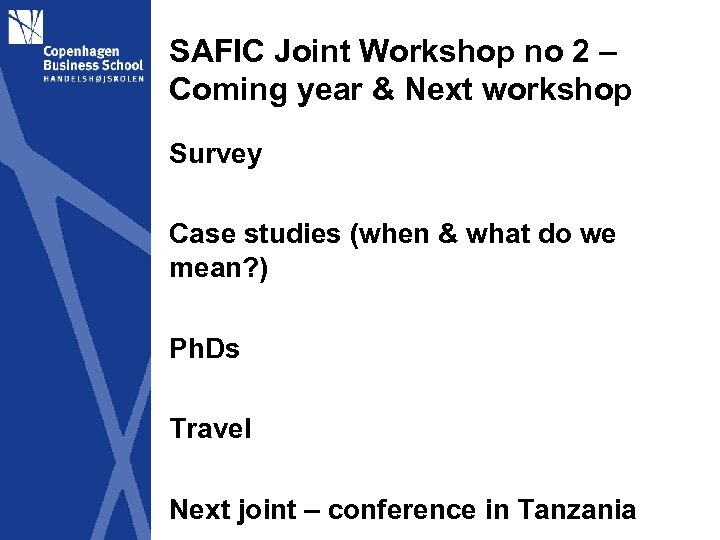 Copenhagen Business School
HANDELSHØJSKOLEN

SAFIC Joint Workshop no 2 – Coming year & Next workshop

Survey

Case studies (when & what do we mean?)

PhDs

Travel

Next joint – conference in Tanzania